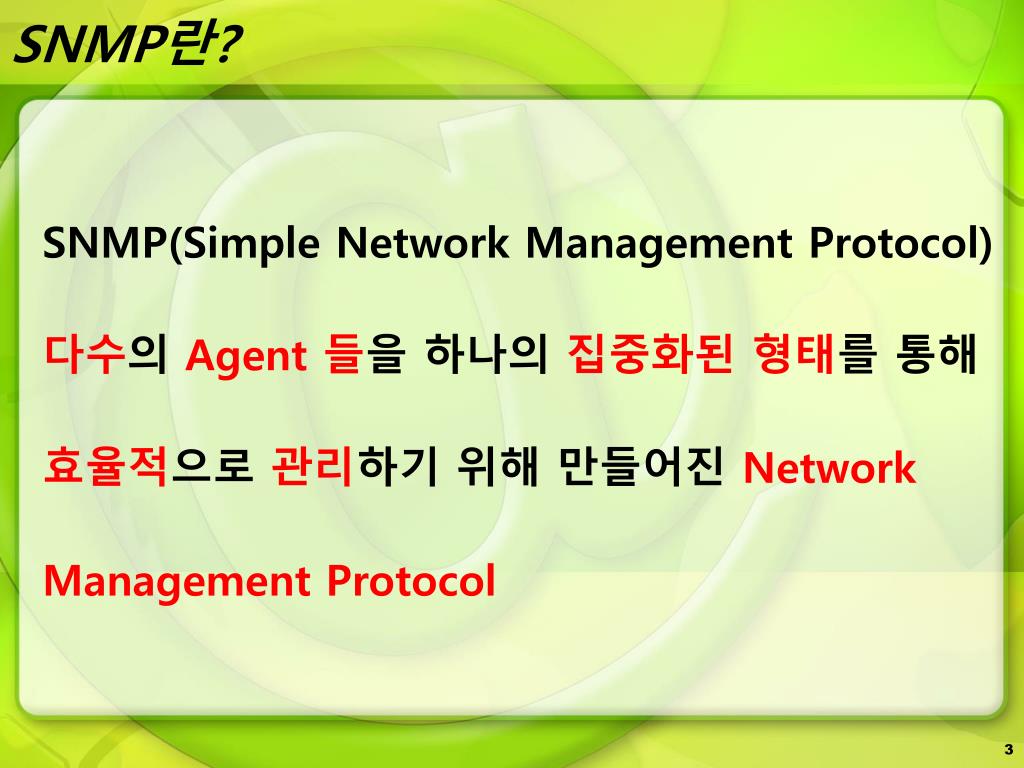 SNMP란?

SNMP(Simple Network Management Protocol)

다수의 Agent 들을 하나의 집중화된 형태를 통해 효율적으로 관리하기 위해 만들어진 Network Management Protocol

3